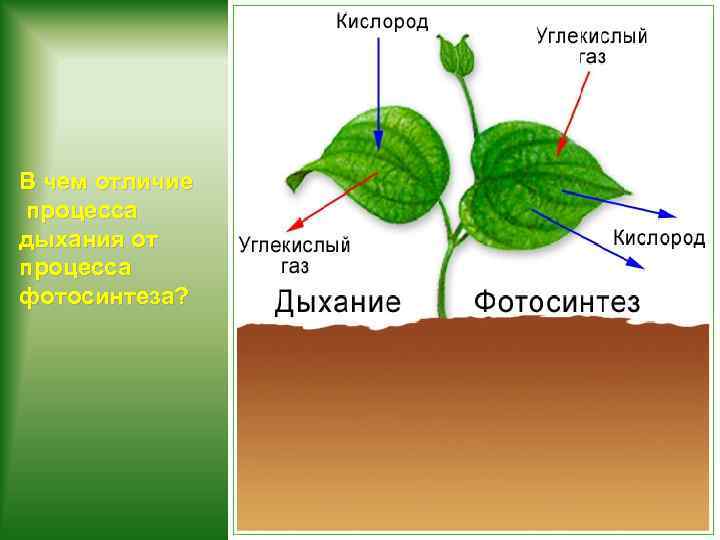 В чем отличие процесса дыхания от процесса фотосинтеза?

Кислород

Углекислый газ

Углекислый газ

Кислород

Дыхание

Фотосинтез